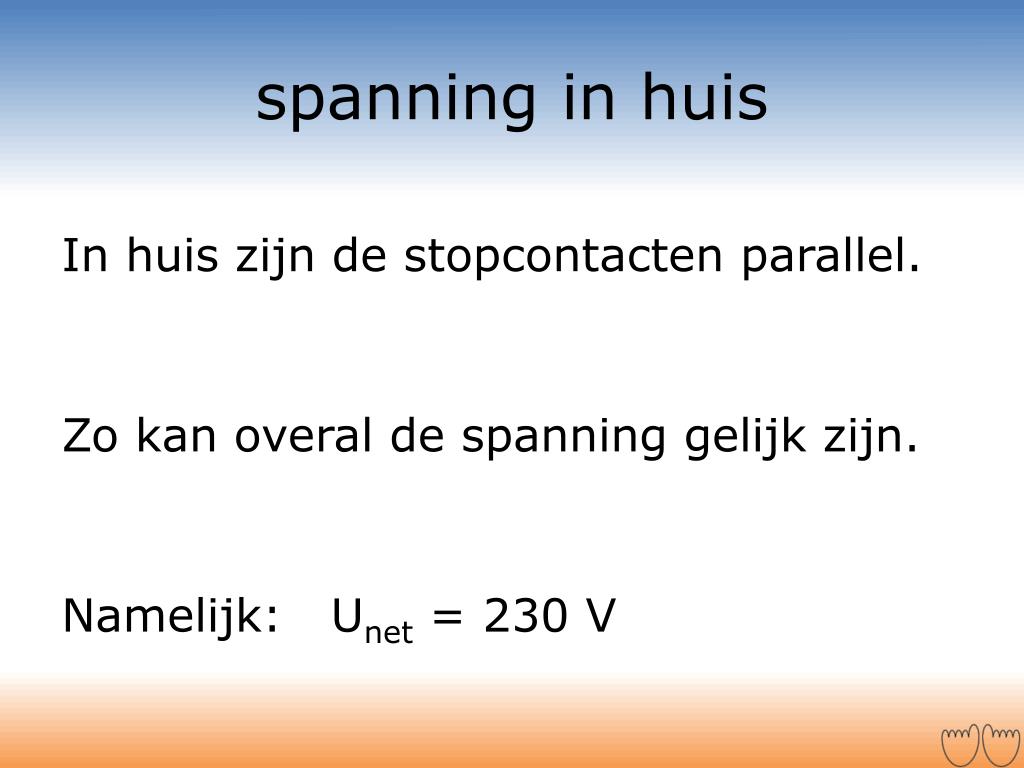 spanning in huis

In huis zijn de stopcontacten parallel.

Zo kan overal de spanning gelijk zijn.

Namelijk: $U_{net} = 230$ V